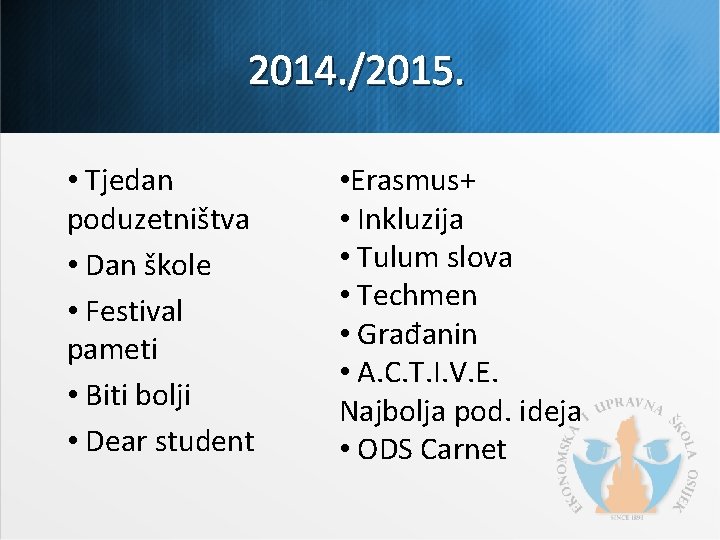 2014./2015.

• Tjedan poduzetništva
• Dan škole
• Festival pameti
• Biti bolji
• Dear student

•Erasmus+
• Inkluzija
• Tulum slova
• Techmen
• Građanin
• A.C.T.I.V.E. Najbolja pod. ideja
• ODS Carnet

EKONOMSKA I UPRAVNA ŠKOLA OSIJEK
SINCE 1891